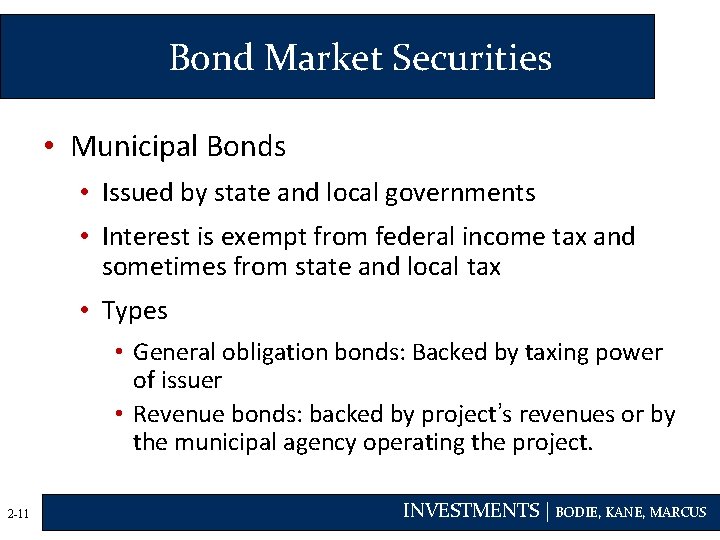 Bond Market Securities

• Municipal Bonds

• Issued by state and local governments

• Interest is exempt from federal income tax and sometimes from state and local tax

• Types

• General obligation bonds: Backed by taxing power of issuer

• Revenue bonds: backed by project's revenues or by the municipal agency operating the project.

2-11

INVESTMENTS | BODIE, KANE, MARCUS